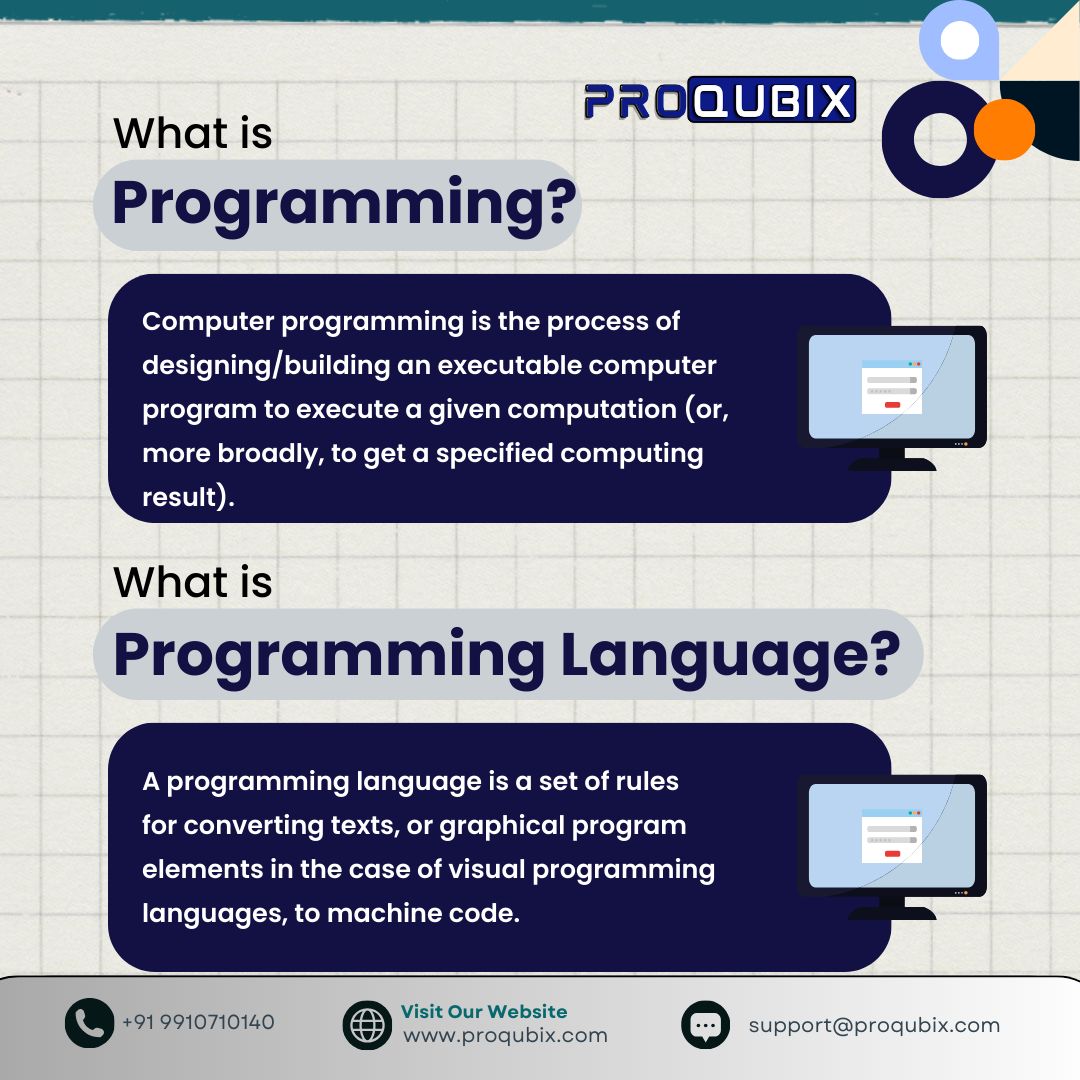 PROQUBIX

What is
Programming?

Computer programming is the process of designing/building an executable computer program to execute a given computation (or, more broadly, to get a specified computing result).

What is
Programming Language?

A programming language is a set of rules for converting texts, or graphical program elements in the case of visual programming languages, to machine code.

+91 9910710140

Visit Our Website
www.proqubix.com

support@proqubix.com